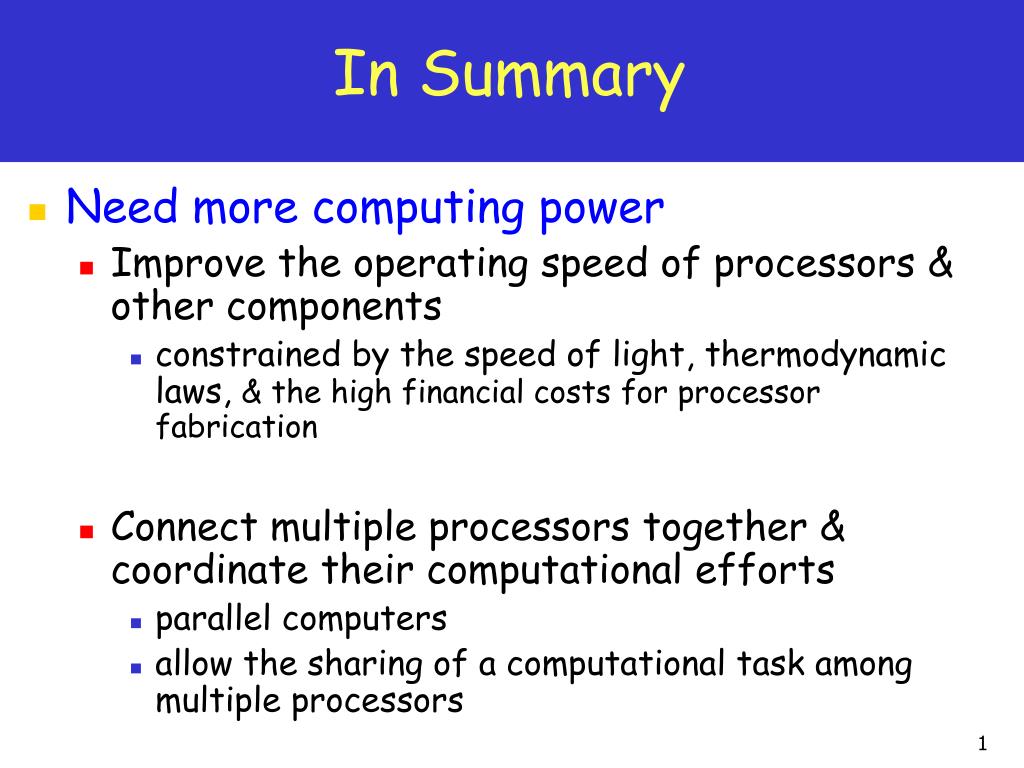 In Summary

Need more computing power

Improve the operating speed of processors & other components

constrained by the speed of light, thermodynamic laws, & the high financial costs for processor fabrication

Connect multiple processors together & coordinate their computational efforts

parallel computers

allow the sharing of a computational task among multiple processors

1